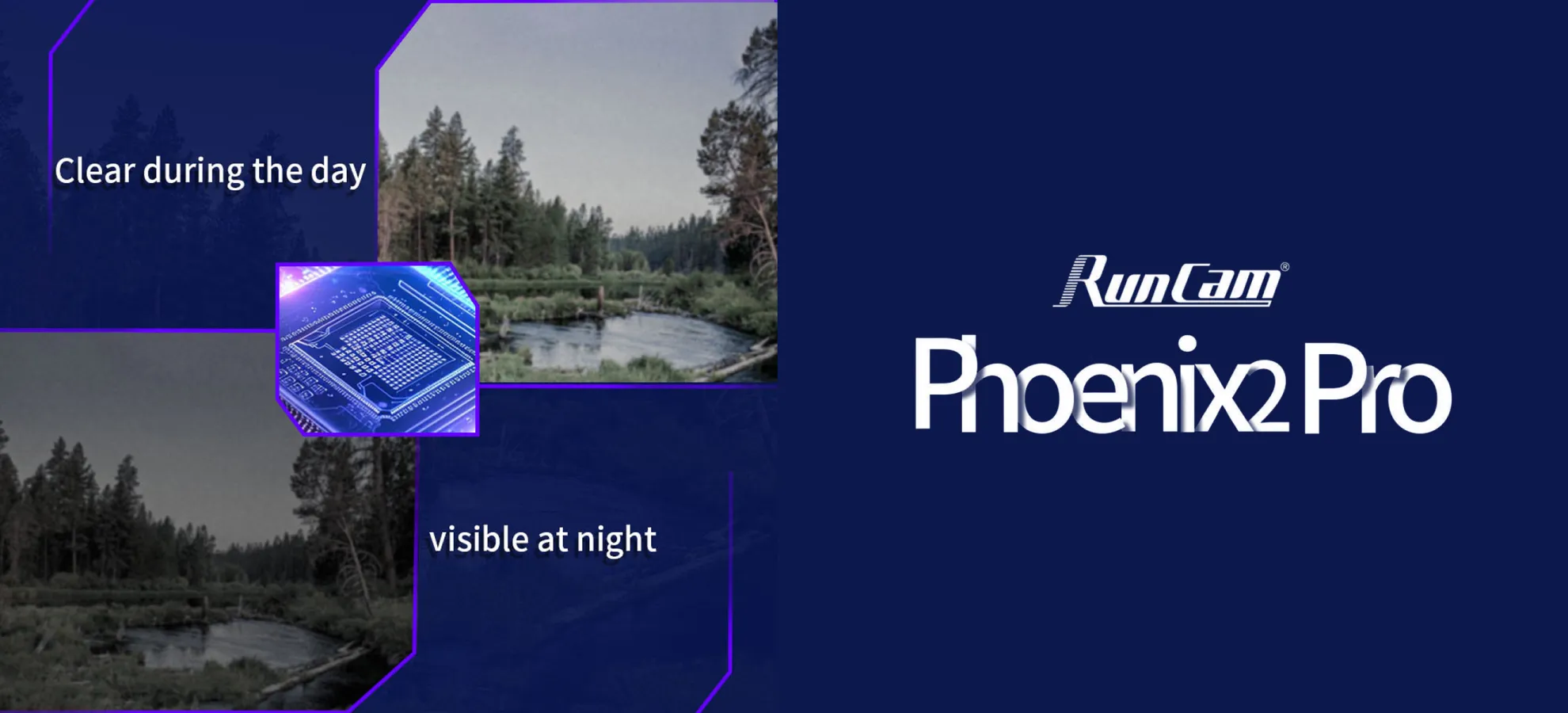 Clear during the day

visible at night

RunCam®

Phoenix2 Pro